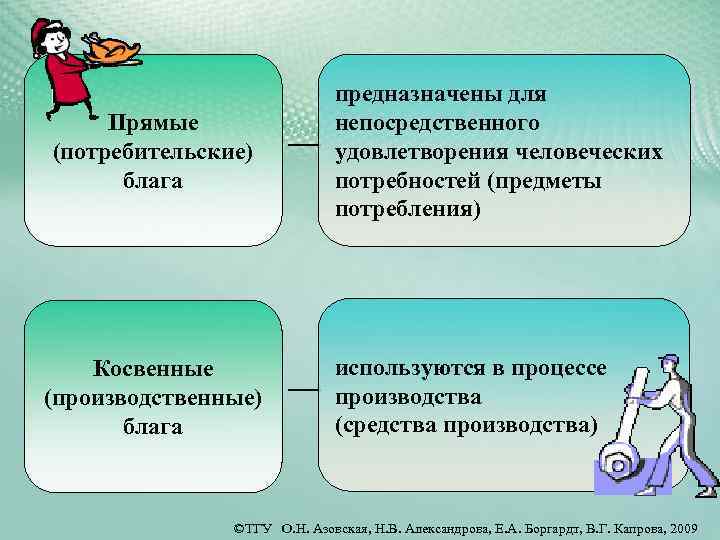 Прямые (потребительские) блага

предназначены для непосредственного удовлетворения человеческих потребностей (предметы потребления)

Косвенные (производственные) блага

используются в процессе производства (средства производства)

©ТГУ О.Н. Азовская, Н.В. Александрова, Е.А. Боргардт, В.Г. Капрова, 2009